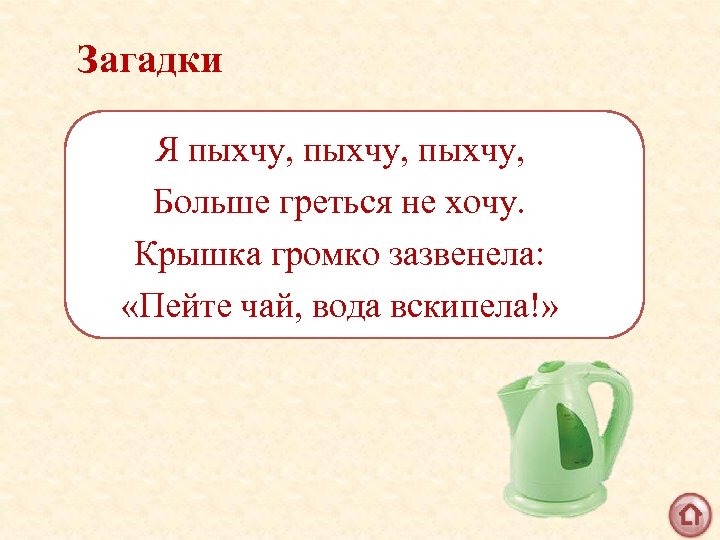 Загадки

Я пыхчу, пыхчу, пыхчу,
Больше греться не хочу.
Крышка громко зазвенела:
«Пейте чай, вода вскипела!»